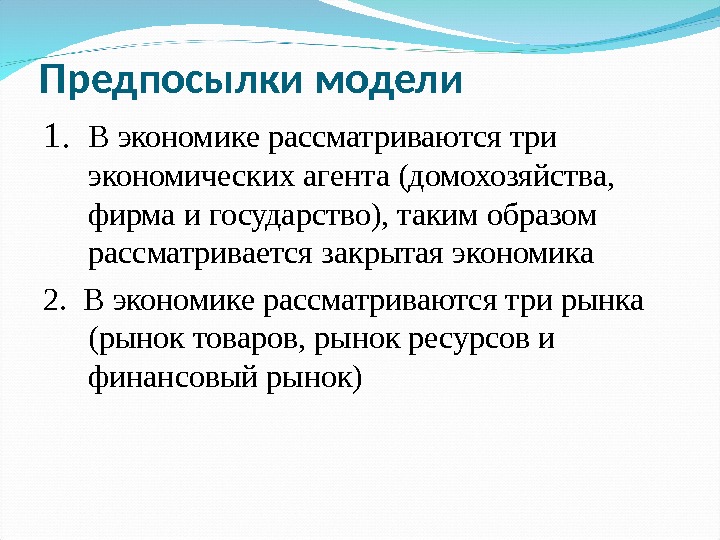 Предпосылки модели

1. В экономике рассматриваются три экономических агента (домохозяйства, фирма и государство), таким образом рассматривается закрытая экономика

2. В экономике рассматриваются три рынка (рынок товаров, рынок ресурсов и финансовый рынок)